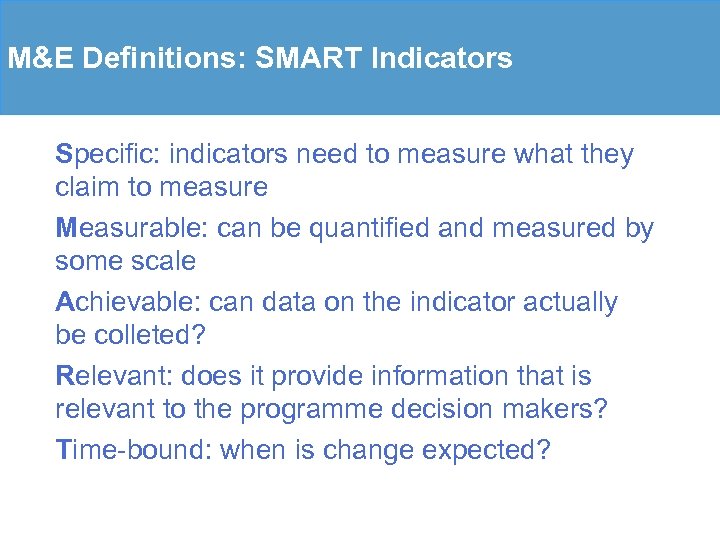 M&E Definitions: SMART Indicators

Specific: indicators need to measure what they claim to measure

Measurable: can be quantified and measured by some scale

Achievable: can data on the indicator actually be colleted?

Relevant: does it provide information that is relevant to the programme decision makers?

Time-bound: when is change expected?